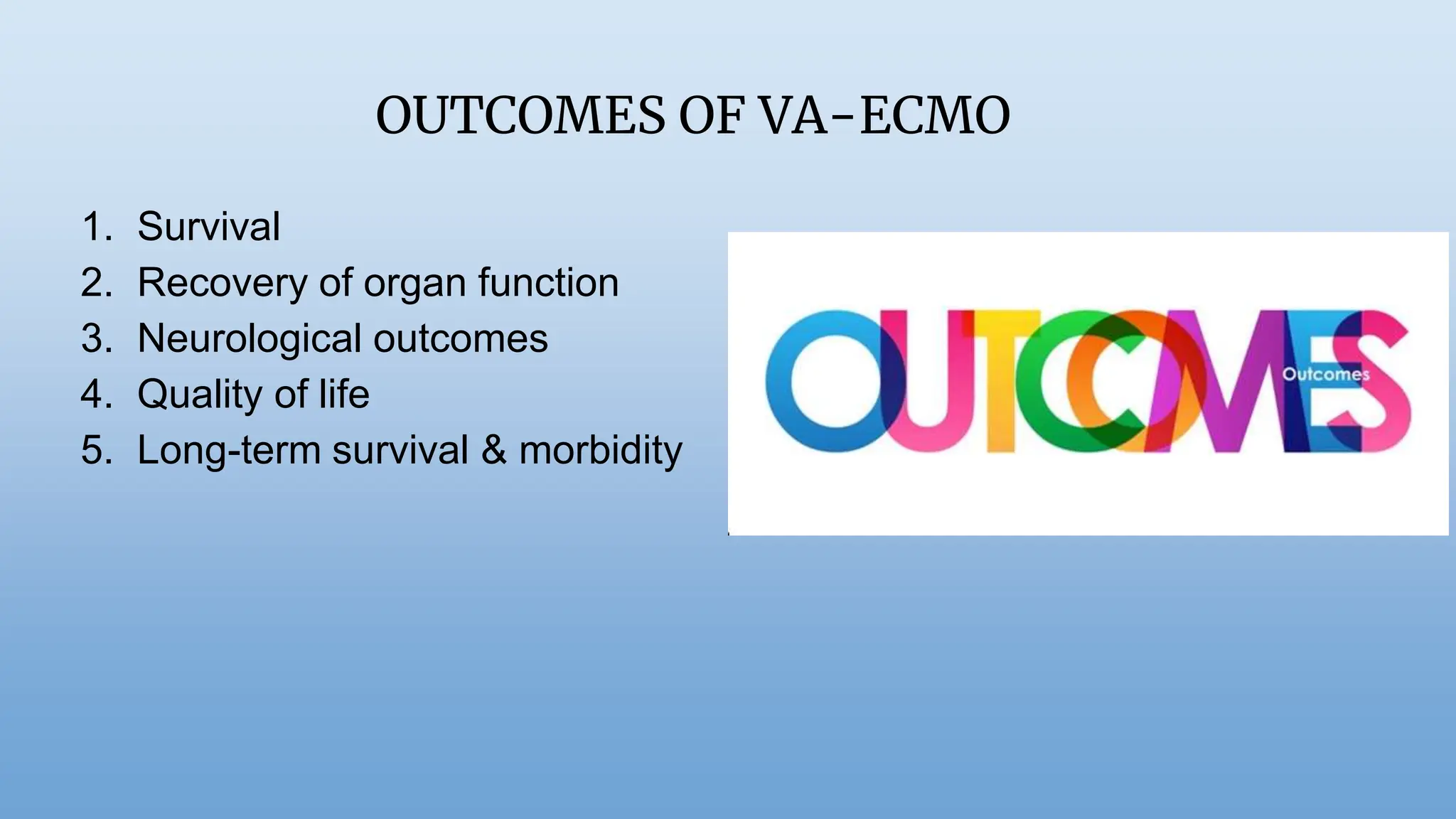 OUTCOMES OF VA-ECMO

1. Survival
2. Recovery of organ function
3. Neurological outcomes
4. Quality of life
5. Long-term survival & morbidity

OUTCOMES
Outcomes